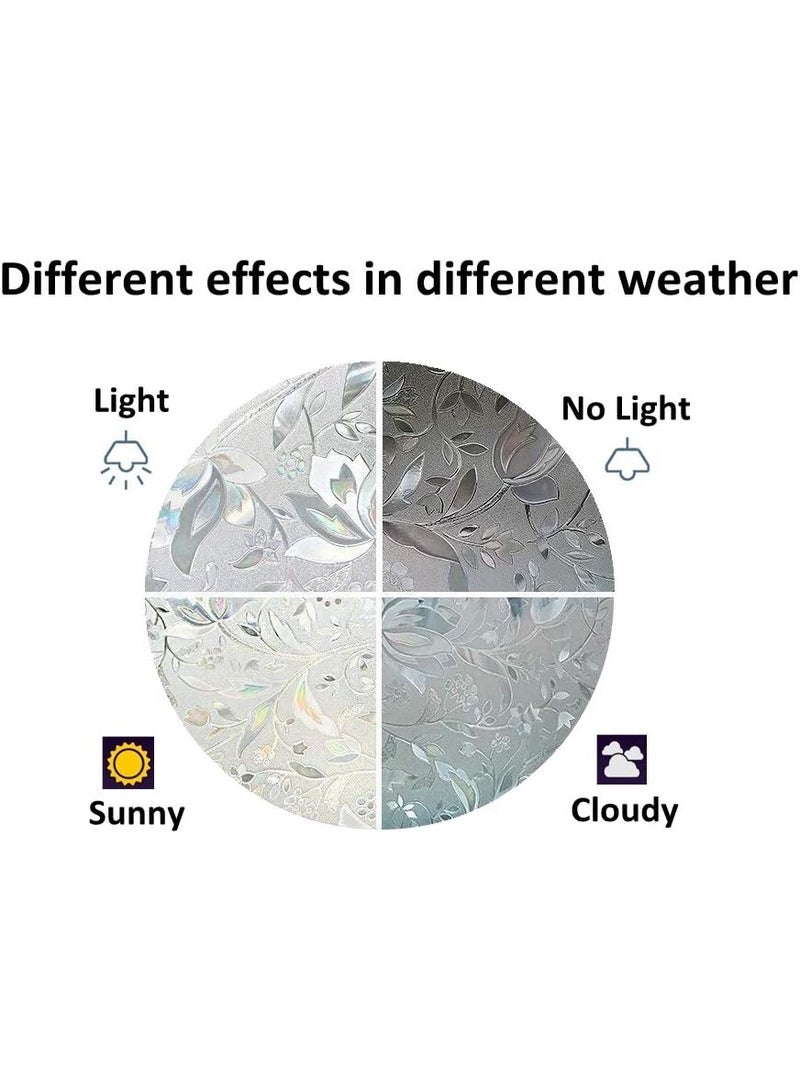 Different effects in different weather

Light

No Light

Sunny

Cloudy